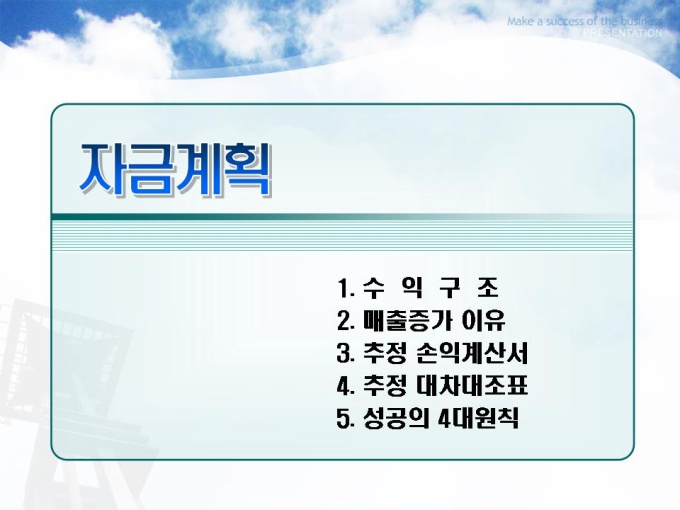 Make a success of the business
PRESENTATION

자금계획

1. 수 익 구 조
2. 매출증가 이유
3. 추정 손익계산서
4. 추정 대차대조표
5. 성공의 4대원칙